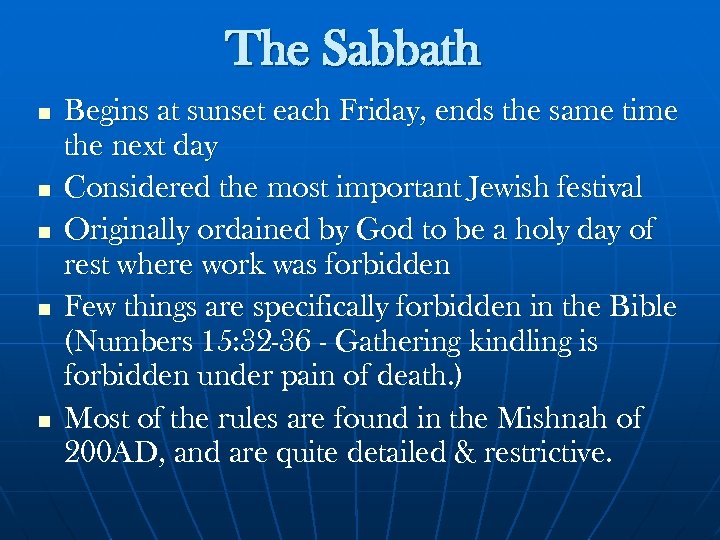 The Sabbath

- Begins at sunset each Friday, ends the same time the next day
- Considered the most important Jewish festival
- Originally ordained by God to be a holy day of rest where work was forbidden
- Few things are specifically forbidden in the Bible (Numbers 15:32-36 - Gathering kindling is forbidden under pain of death.)
- Most of the rules are found in the Mishnah of 200AD, and are quite detailed & restrictive.